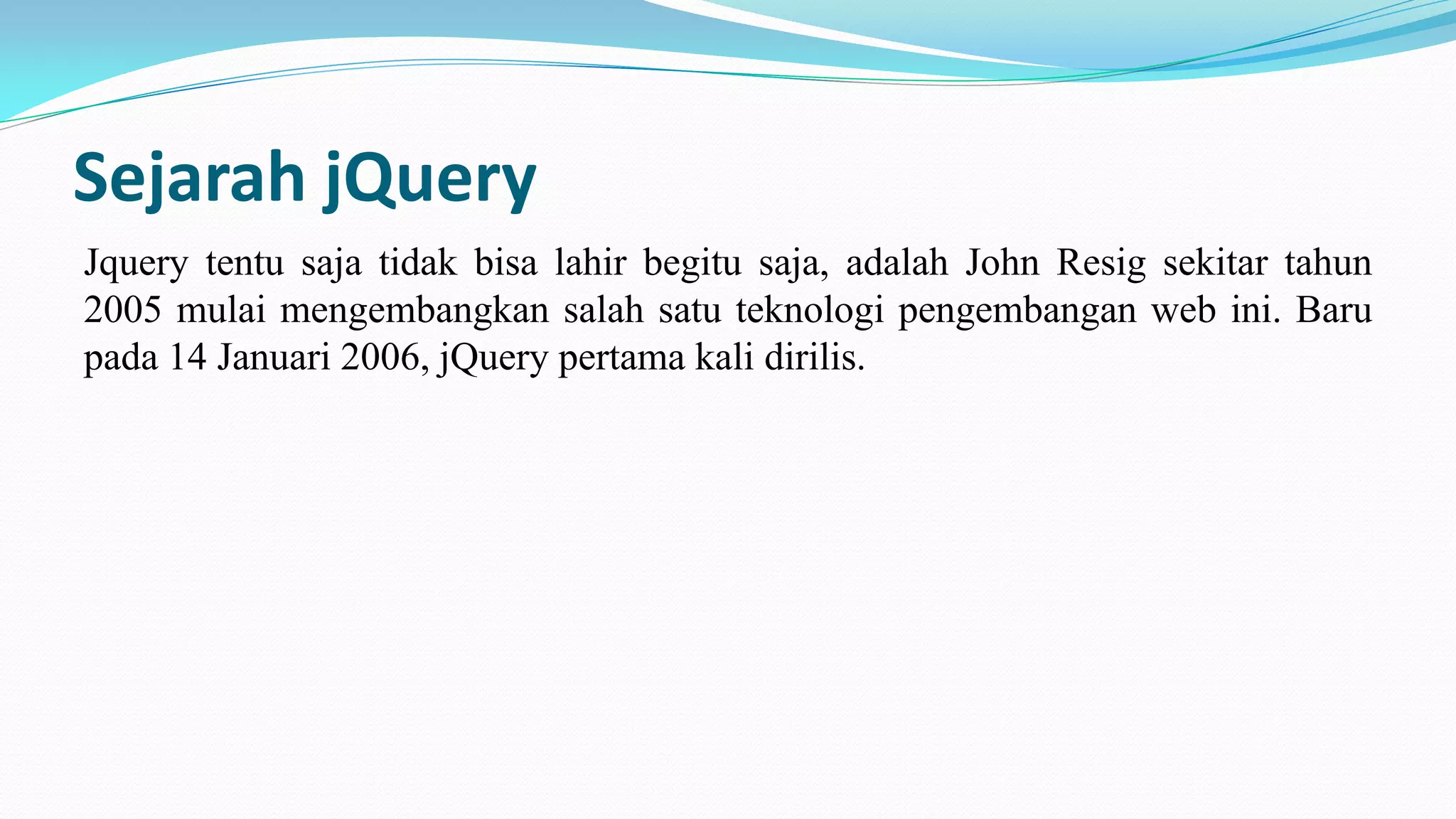 Sejarah jQuery

Jquery tentu saja tidak bisa lahir begitu saja, adalah John Resig sekitar tahun 2005 mulai mengembangkan salah satu teknologi pengembangan web ini. Baru pada 14 Januari 2006, jQuery pertama kali dirilis.